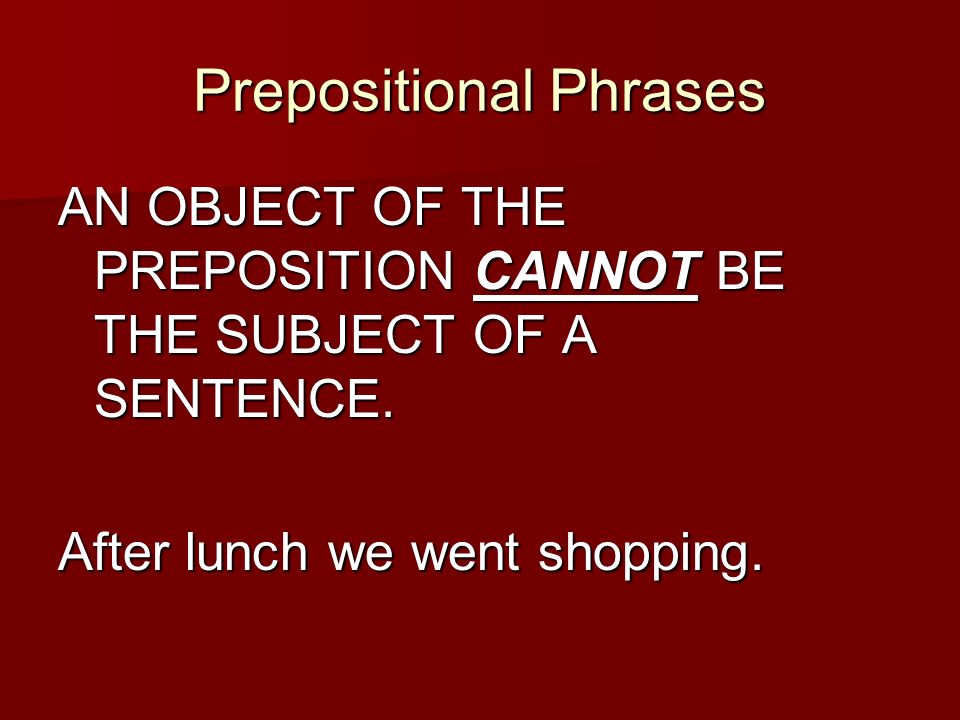 Prepositional Phrases

AN OBJECT OF THE PREPOSITION CANNOT BE THE SUBJECT OF A SENTENCE.

After lunch we went shopping.